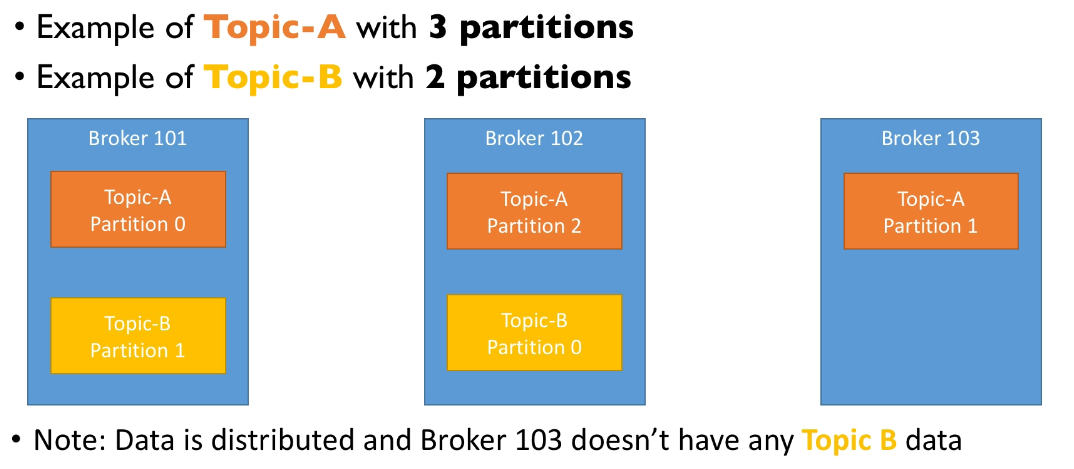 • Example of Topic-A with 3 partitions
• Example of Topic-B with 2 partitions

Broker 101

Topic-A
Partition 0

Topic-B
Partition 1

Broker 102

Topic-A
Partition 2

Topic-B
Partition 0

Broker 103

Topic-A
Partition 1

• Note: Data is distributed and Broker 103 doesn't have any Topic B data